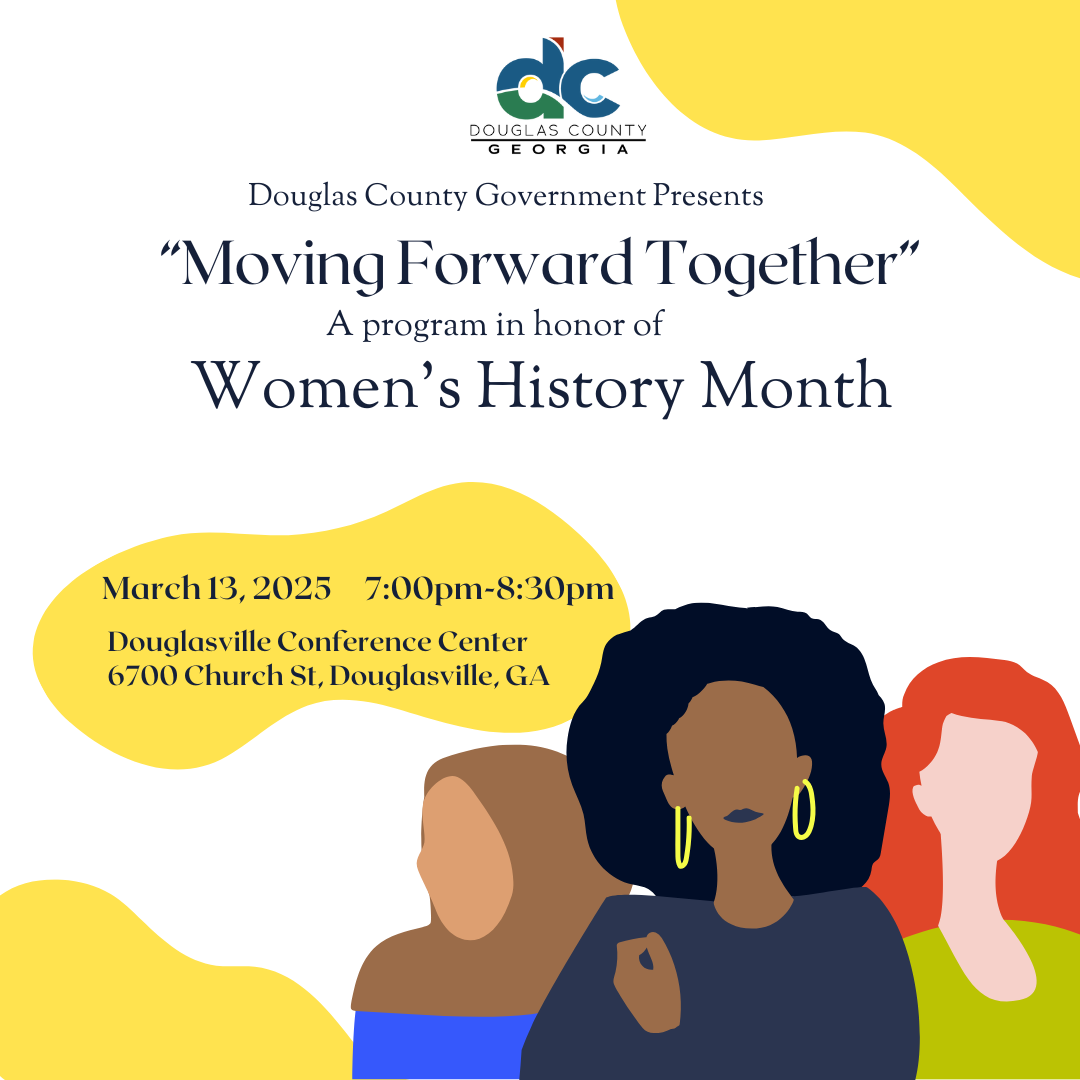 dc
DOUGLAS COUNTY
GEORGIA

Douglas County Government Presents
"Moving Forward Together"
A program in honor of
Women's History Month

March 13, 2025 7:00pm-8:30pm
Douglasville Conference Center
6700 Church St, Douglasville, GA